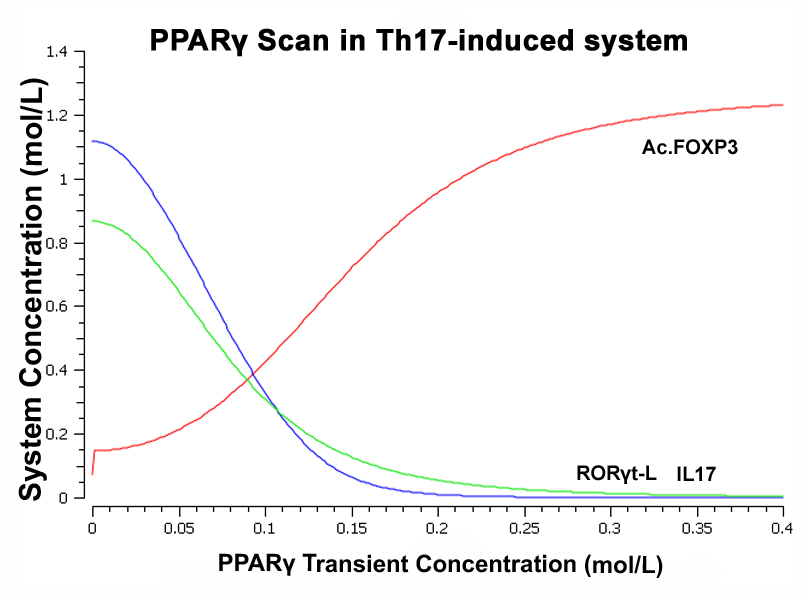 PPARγ Scan in Th17-induced system

System Concentration (mol/L)

1.4
1.2
1
0.8
0.6
0.4
0.2
0

Ac.FOXP3

RORγt-L IL17

0
0.05
0.1
0.15
0.2
0.25
0.3
0.35
0.4

PPARγ Transient Concentration (mol/L)